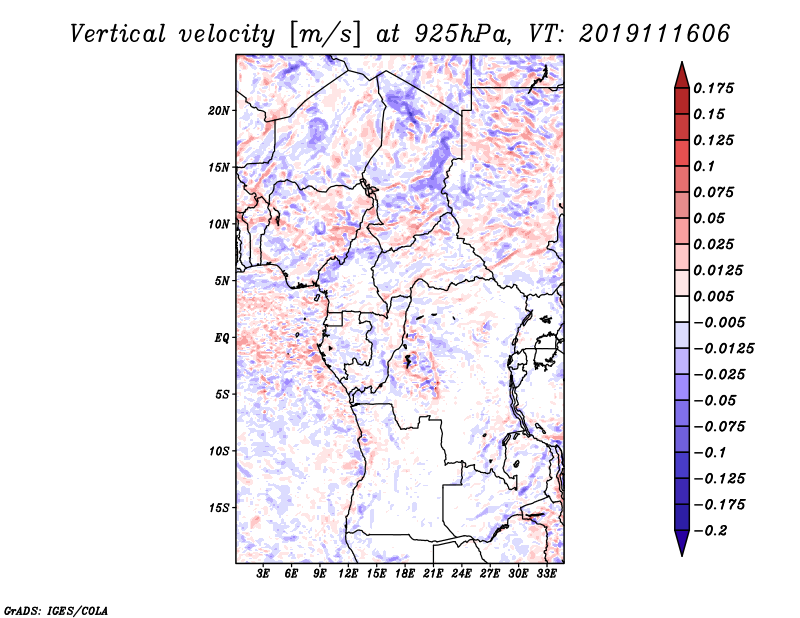 Vertical velocity [m/s] at 925hPa, VT: 2019111606

20N
15N
10N
5N
EQ
5S
10S
15S

3E 6E 9E 12E 15E 18E 21E 24E 27E 30E 33E

0.175
0.15
0.125
0.1
0.075
0.05
0.025
0.0125
0.005
−0.005
−0.0125
−0.025
−0.05
−0.075
−0.1
−0.125
−0.175
−0.2

GrADS: IGES/COLA